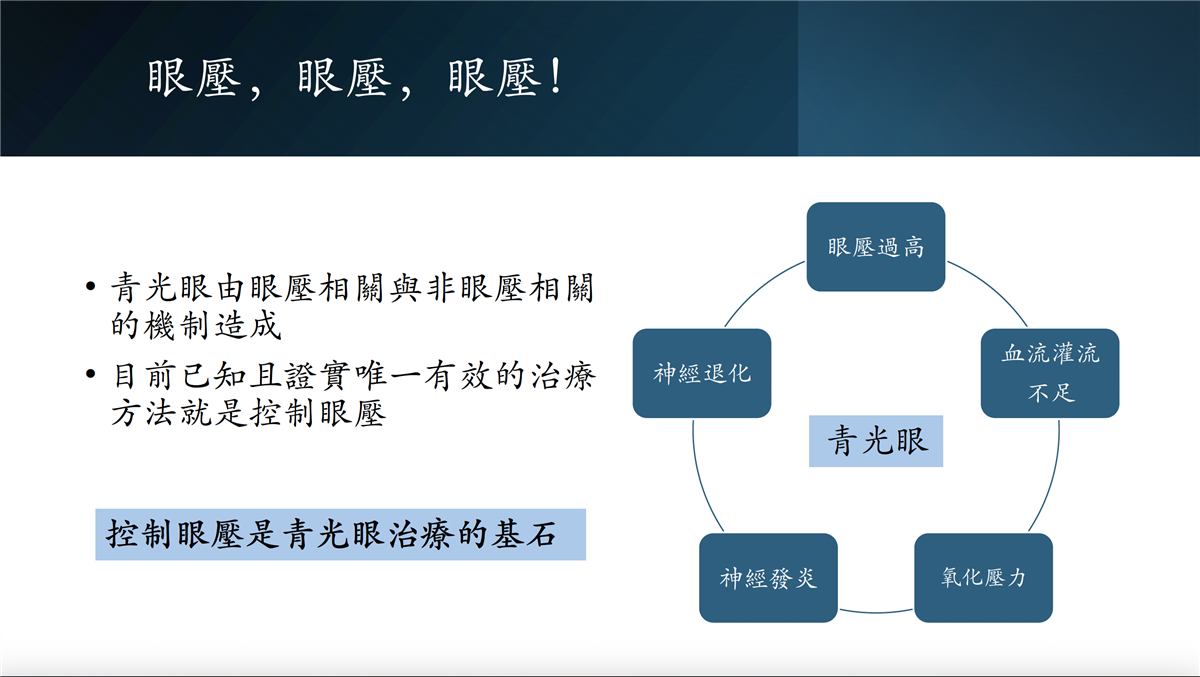 眼壓，眼壓，眼壓！

• 青光眼由眼壓相關與非眼壓相關的機制造成
• 目前已知且證實唯一有效的治療方法就是控制眼壓

控制眼壓是青光眼治療的基石

眼壓過高

血流灌流不足

氧化壓力

神經發炎

神經退化

青光眼